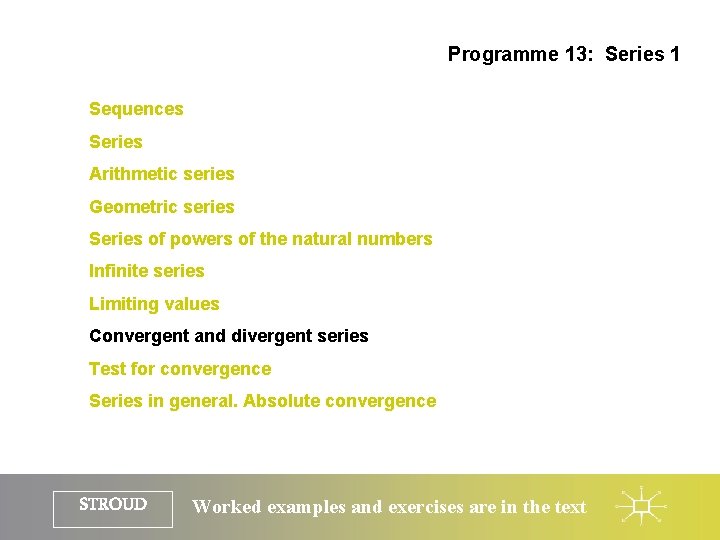 Programme 13: Series 1

Sequences

Series

Arithmetic series

Geometric series

Series of powers of the natural numbers

Infinite series

Limiting values

Convergent and divergent series

Test for convergence

Series in general. Absolute convergence

STROUD

Worked examples and exercises are in the text